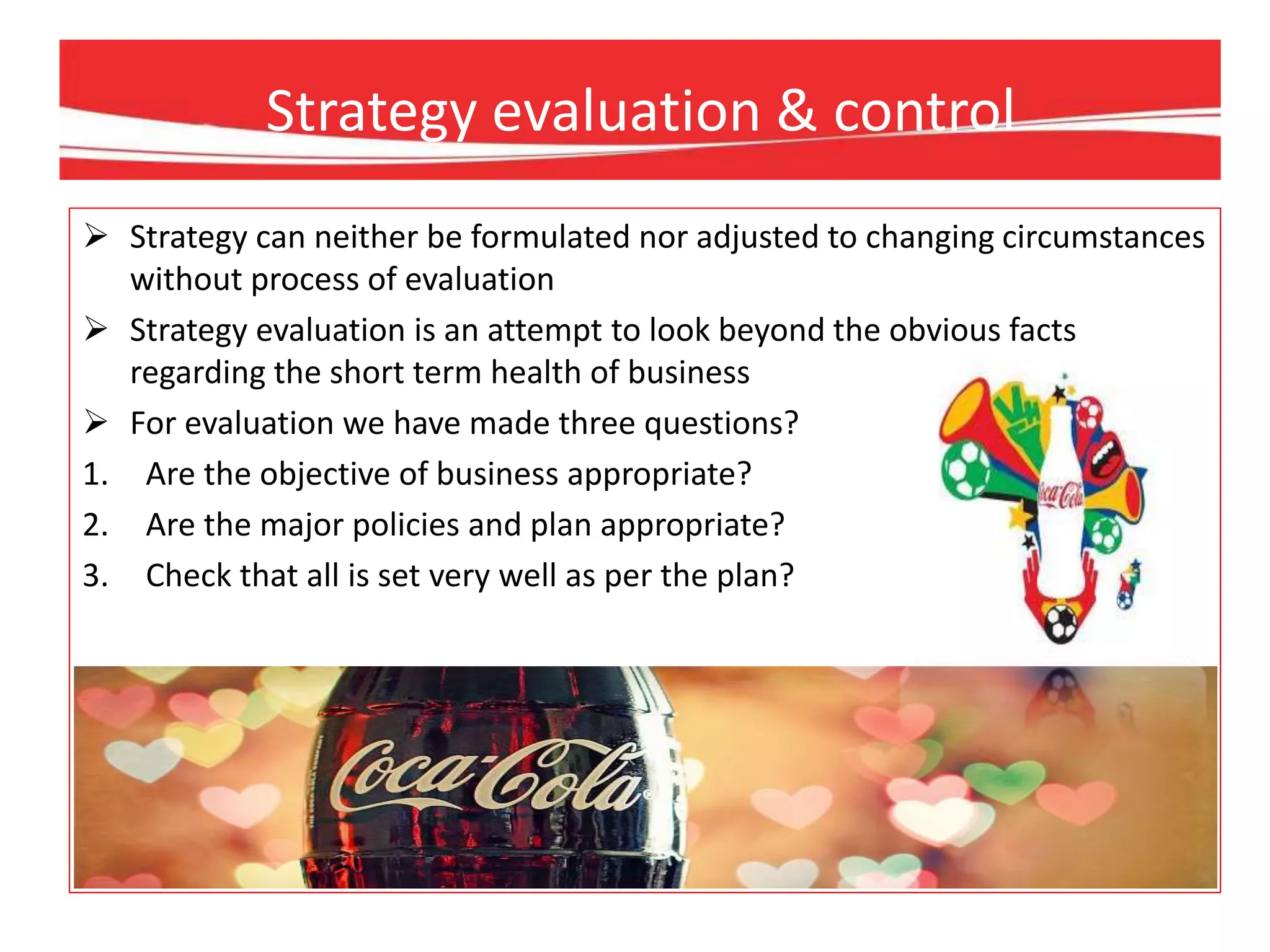 Strategy evaluation & control

➢ Strategy can neither be formulated nor adjusted to changing circumstances without process of evaluation

➢ Strategy evaluation is an attempt to look beyond the obvious facts regarding the short term health of business

➢ For evaluation we have made three questions?

1. Are the objective of business appropriate?
2. Are the major policies and plan appropriate?
3. Check that all is set very well as per the plan?

Coca-Cola

Coca-Cola